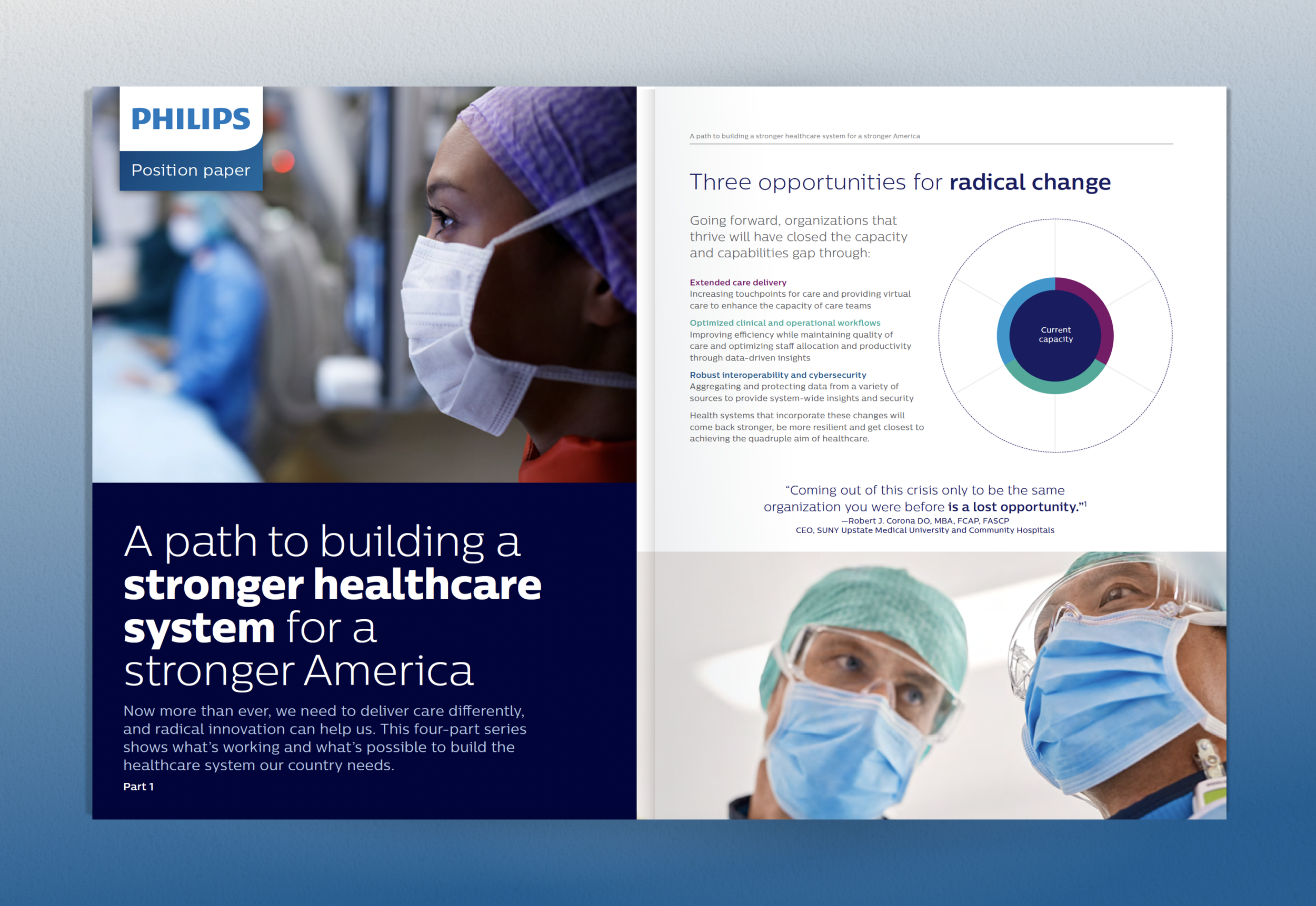 PHILIPS

Position paper

A path to building a stronger healthcare system for a stronger America

Now more than ever, we need to deliver care differently, and radical innovation can help us. This four-part series shows what's working and what's possible to build the healthcare system our country needs.

Part 1

A path to building a stronger healthcare system for a stronger America

Three opportunities for radical change

Going forward, organizations that thrive will have closed the capacity and capabilities gap through:

Extended care delivery
Increasing touchpoints for care and providing virtual care to enhance the capacity of care teams

Optimized clinical and operational workflows
Improving efficiency while maintaining quality of care and optimizing staff allocation and productivity through data-driven insights

Robust interoperability and cybersecurity
Aggregating and protecting data from a variety of sources to provide system-wide insights and security

Health systems that incorporate these changes will come back stronger, be more resilient and get closest to achieving the quadruple aim of healthcare.

Current capacity

"Coming out of this crisis only to be the same organization you were before is a lost opportunity."$^1$
—Robert J. Corona DO, MBA, FCAP, FASCP
CEO, SUNY Upstate Medical University and Community Hospitals